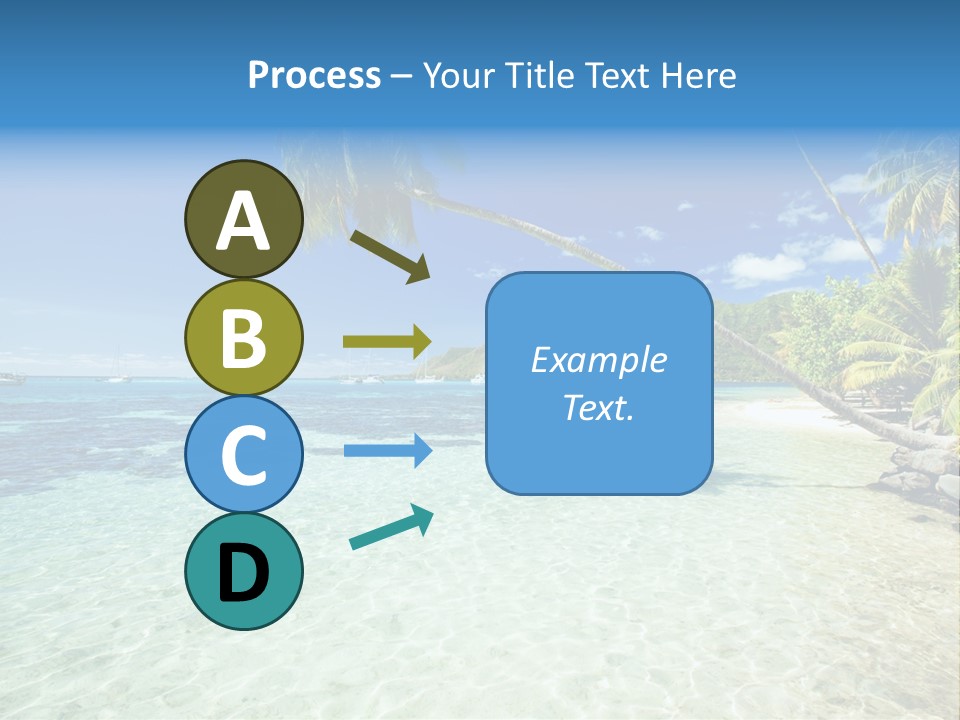 Process – Your Title Text Here

A

B

C

D

Example Text.